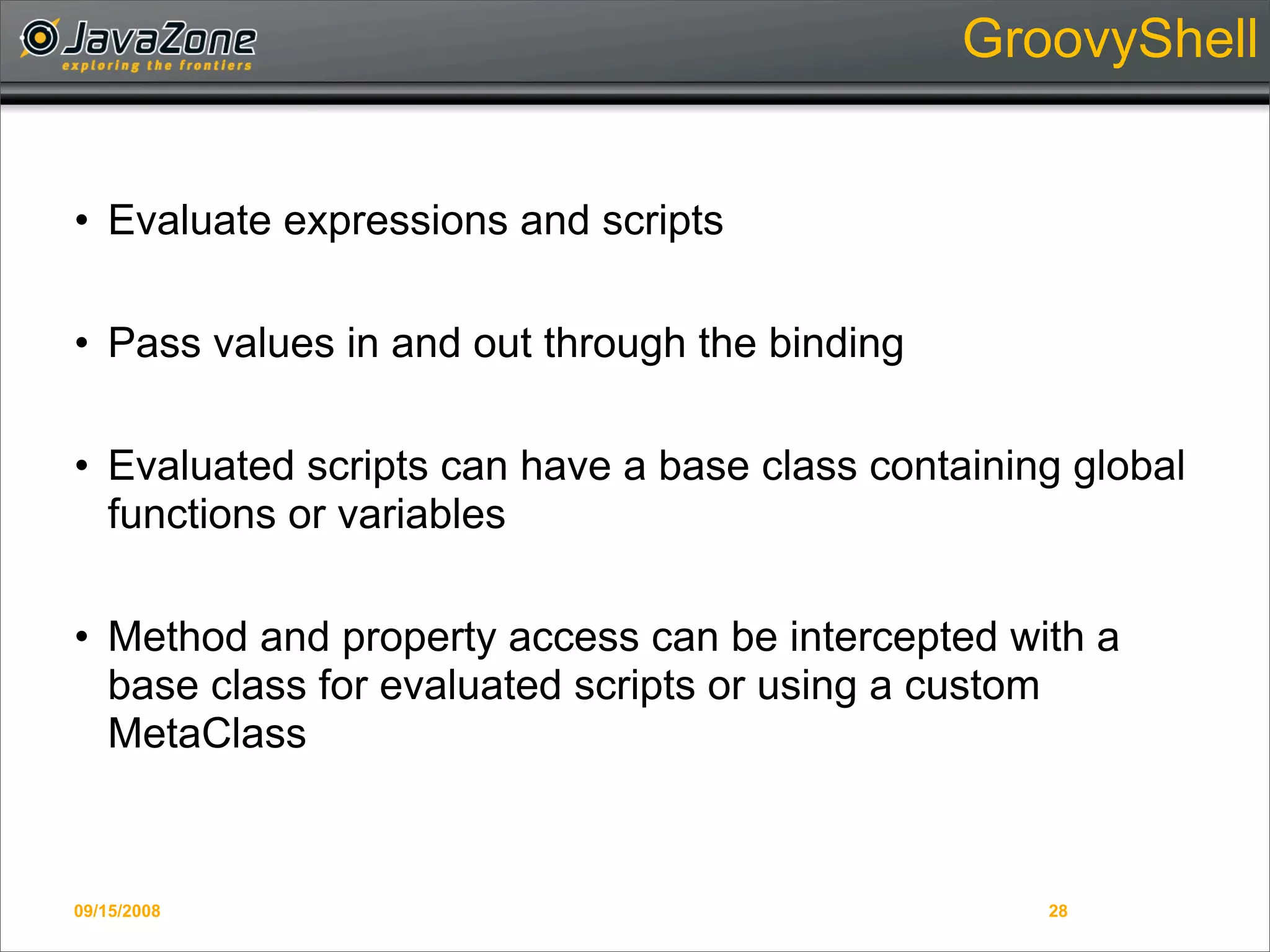 JavaZone
exploring the frontiers

GroovyShell

• Evaluate expressions and scripts

• Pass values in and out through the binding

• Evaluated scripts can have a base class containing global functions or variables

• Method and property access can be intercepted with a base class for evaluated scripts or using a custom MetaClass

09/15/2008

28